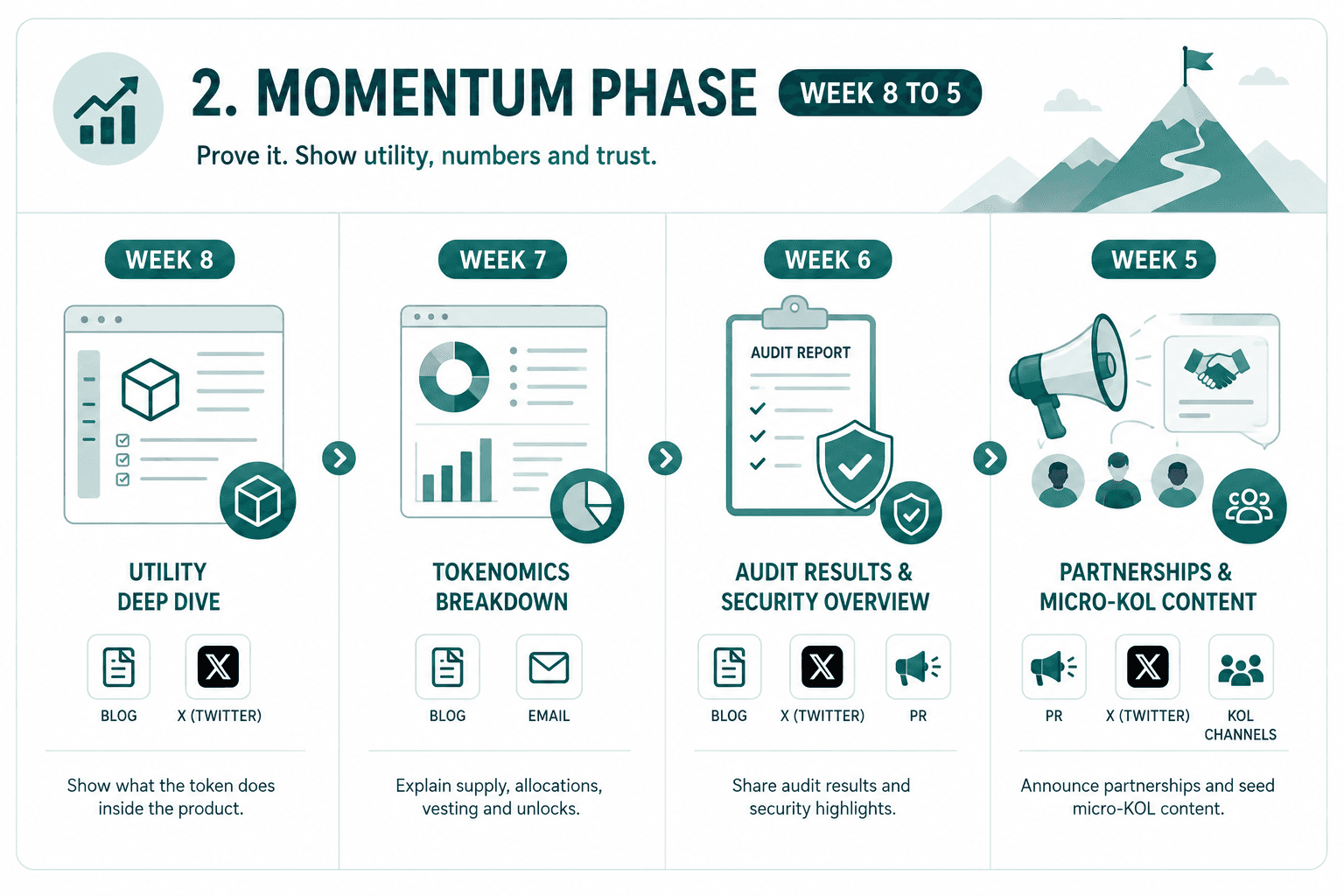 2. MOMENTUM PHASE WEEK 8 TO 5

Prove it. Show utility, numbers and trust.

WEEK 8

UTILITY DEEP DIVE

BLOG X (TWITTER)

Show what the token does inside the product.

WEEK 7

TOKENOMICS BREAKDOWN

BLOG EMAIL

Explain supply, allocations, vesting and unlocks.

WEEK 6

AUDIT REPORT

AUDIT RESULTS & SECURITY OVERVIEW

BLOG X (TWITTER) PR

Share audit results and security highlights.

WEEK 5

PARTNERSHIPS & MICRO-KOL CONTENT

PR X (TWITTER) KOL CHANNELS

Announce partnerships and seed micro-KOL content.